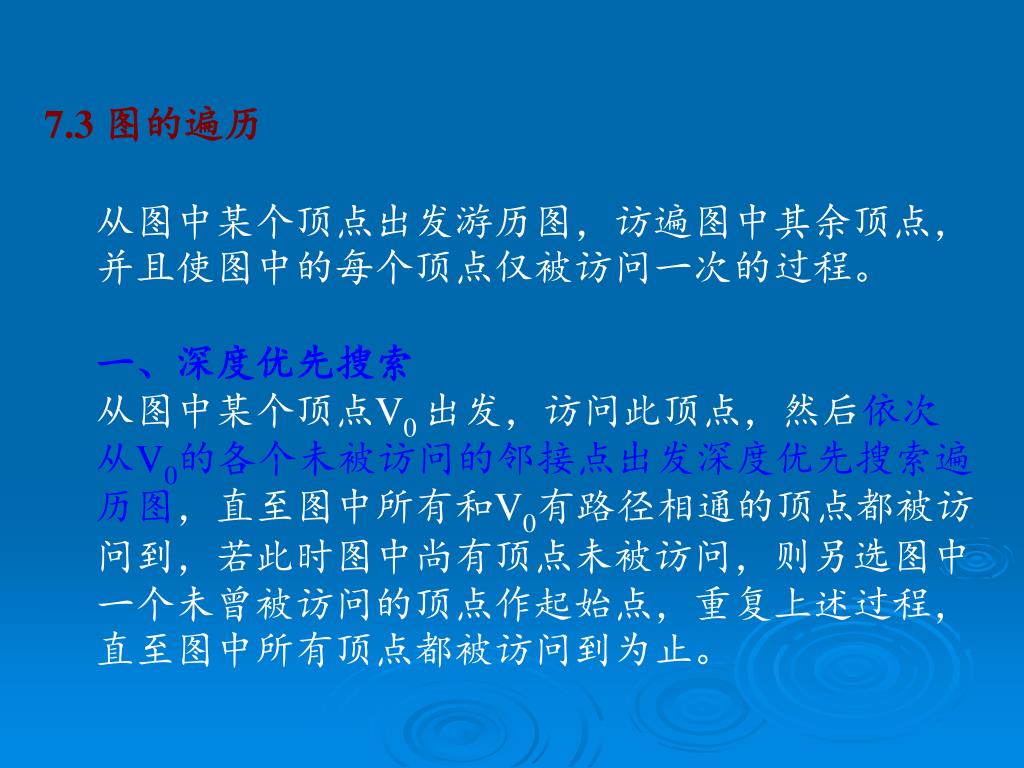 7.3 图的遍历

从图中某个顶点出发游历图，访遍图中其余顶点，并且使图中的每个顶点仅被访问一次的过程。

一、深度优先搜索
从图中某个顶点$V_0$出发，访问此顶点，然后依次从$V_0$的各个未被访问的邻接点出发深度优先搜索遍历图，直至图中所有和$V_0$有路径相通的顶点都被访问到，若此时图中尚有顶点未被访问，则另选图中一个未曾被访问的顶点作起始点，重复上述过程，直至图中所有顶点都被访问到为止。